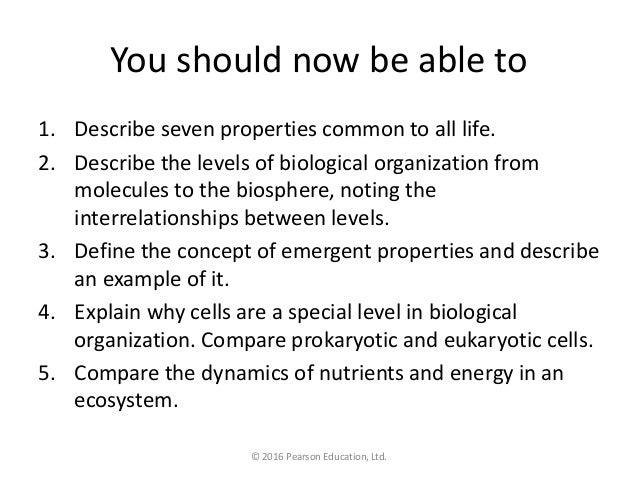 You should now be able to

1. Describe seven properties common to all life.
2. Describe the levels of biological organization from molecules to the biosphere, noting the interrelationships between levels.
3. Define the concept of emergent properties and describe an example of it.
4. Explain why cells are a special level in biological organization. Compare prokaryotic and eukaryotic cells.
5. Compare the dynamics of nutrients and energy in an ecosystem.

© 2016 Pearson Education, Ltd.